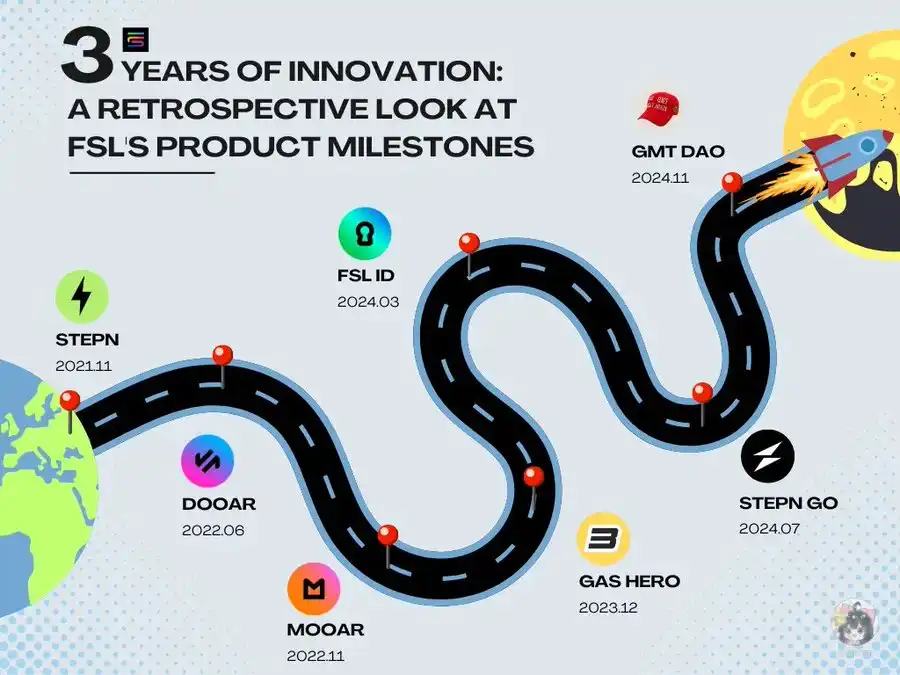 3 YEARS OF INNOVATION: A RETROSPECTIVE LOOK AT FSL'S PRODUCT MILESTONES

STEPN
2021.11

DOOAR
2022.06

MOOAR
2022.11

FSL ID
2024.03

GAS HERO
2023.12

STEPN GO
2024.07

GMT DAO
2024.11